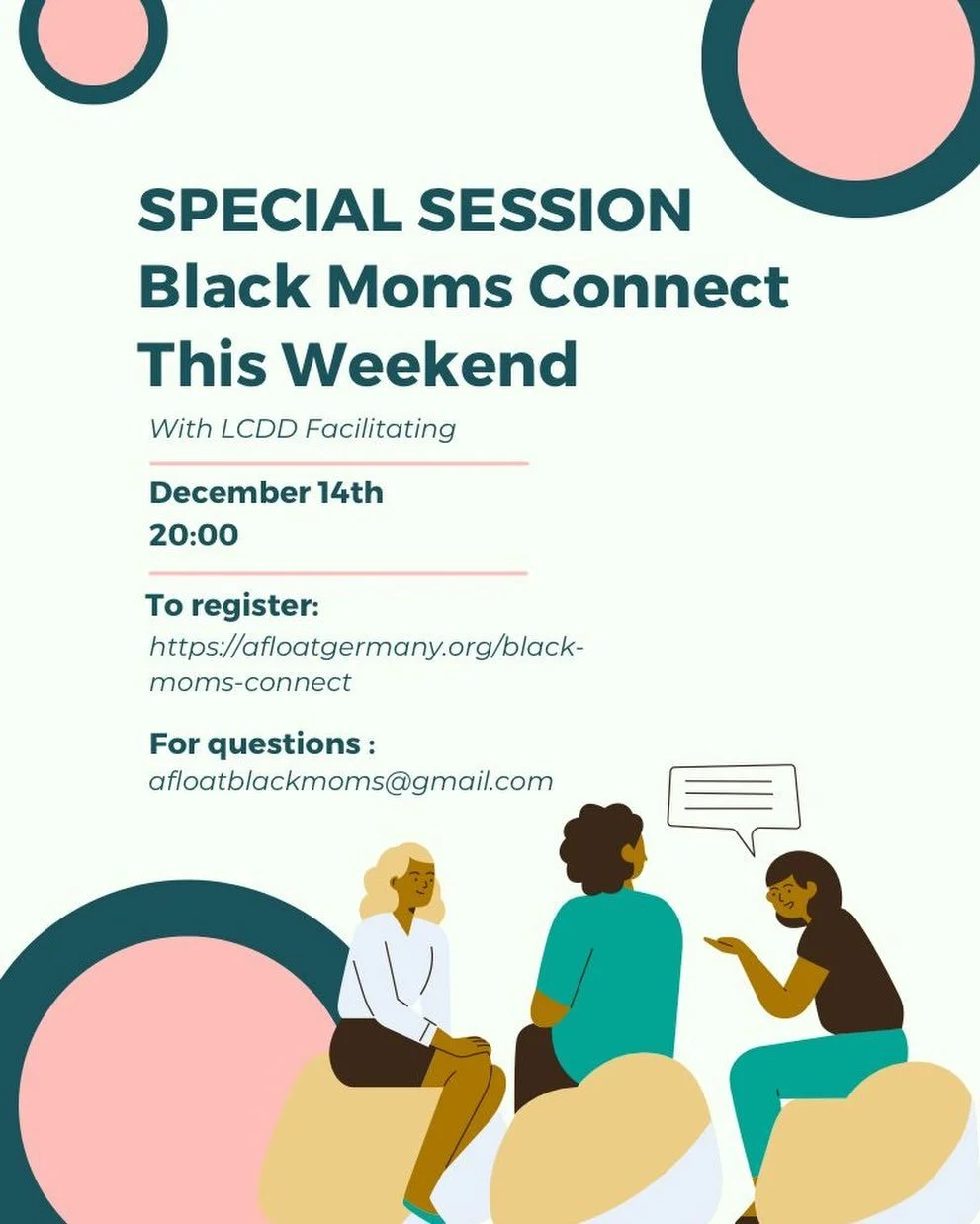 SPECIAL SESSION
Black Moms Connect
This Weekend

With LCDD Facilitating

December 14th
20:00

To register:
https://afloatgermany.org/black-moms-connect

For questions :
afloatblackmoms@gmail.com